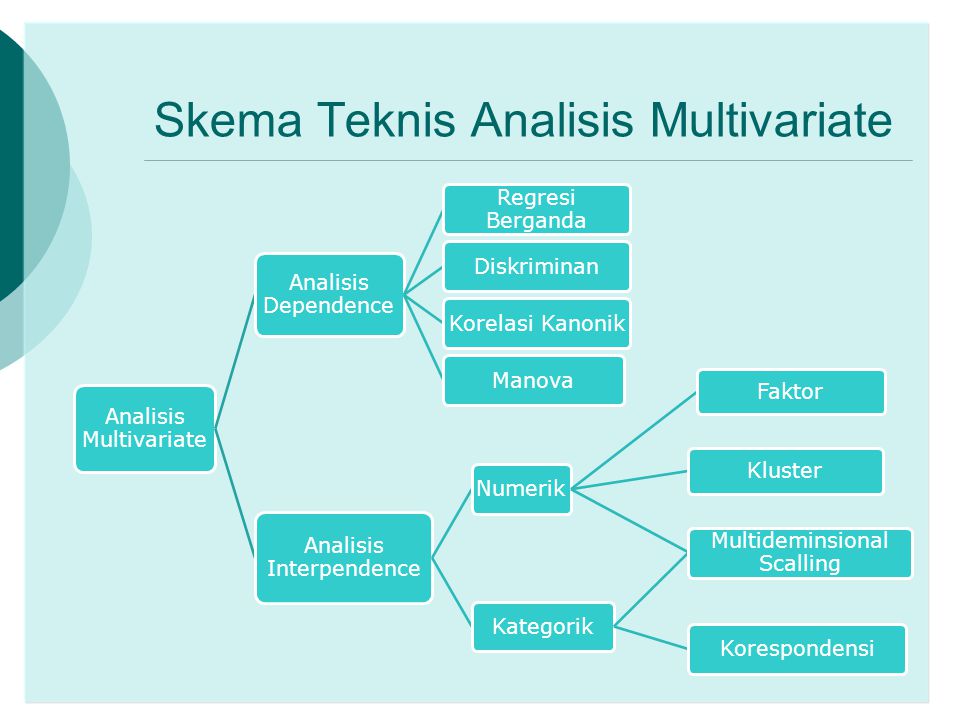 Skema Teknis Analisis Multivariate

Analisis Multivariate

Analisis Dependence

Regresi Berganda

Diskriminan

Korelasi Kanonik

Manova

Analisis Interpendence

Numerik

Kategorik

Faktor

Kluster

Multideminsional Scalling

Korespondensi